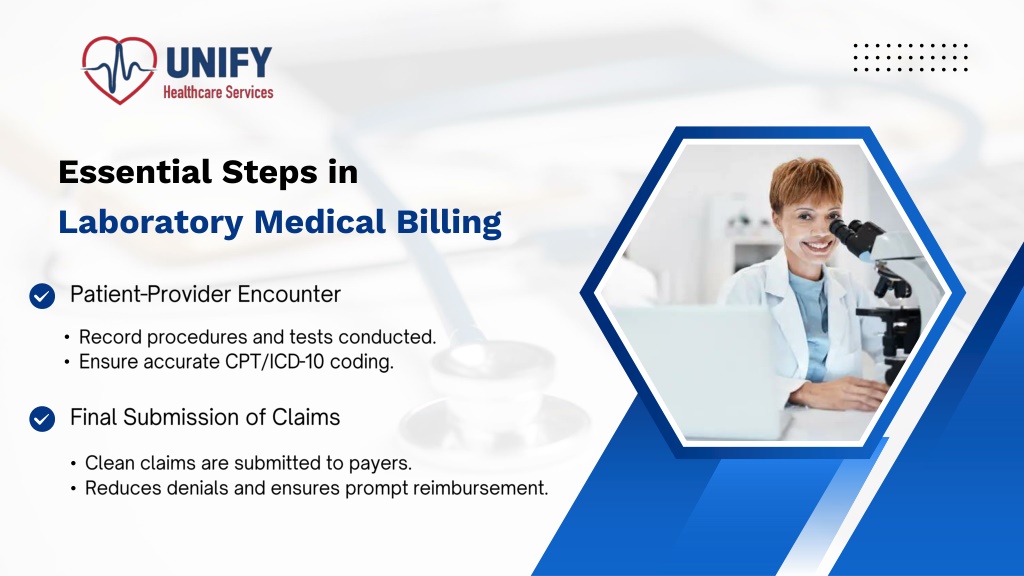 UNIFY
Healthcare Services

Essential Steps in
Laboratory Medical Billing

Patient-Provider Encounter

• Record procedures and tests conducted.
• Ensure accurate CPT/ICD-10 coding.

Final Submission of Claims

• Clean claims are submitted to payers.
• Reduces denials and ensures prompt reimbursement.